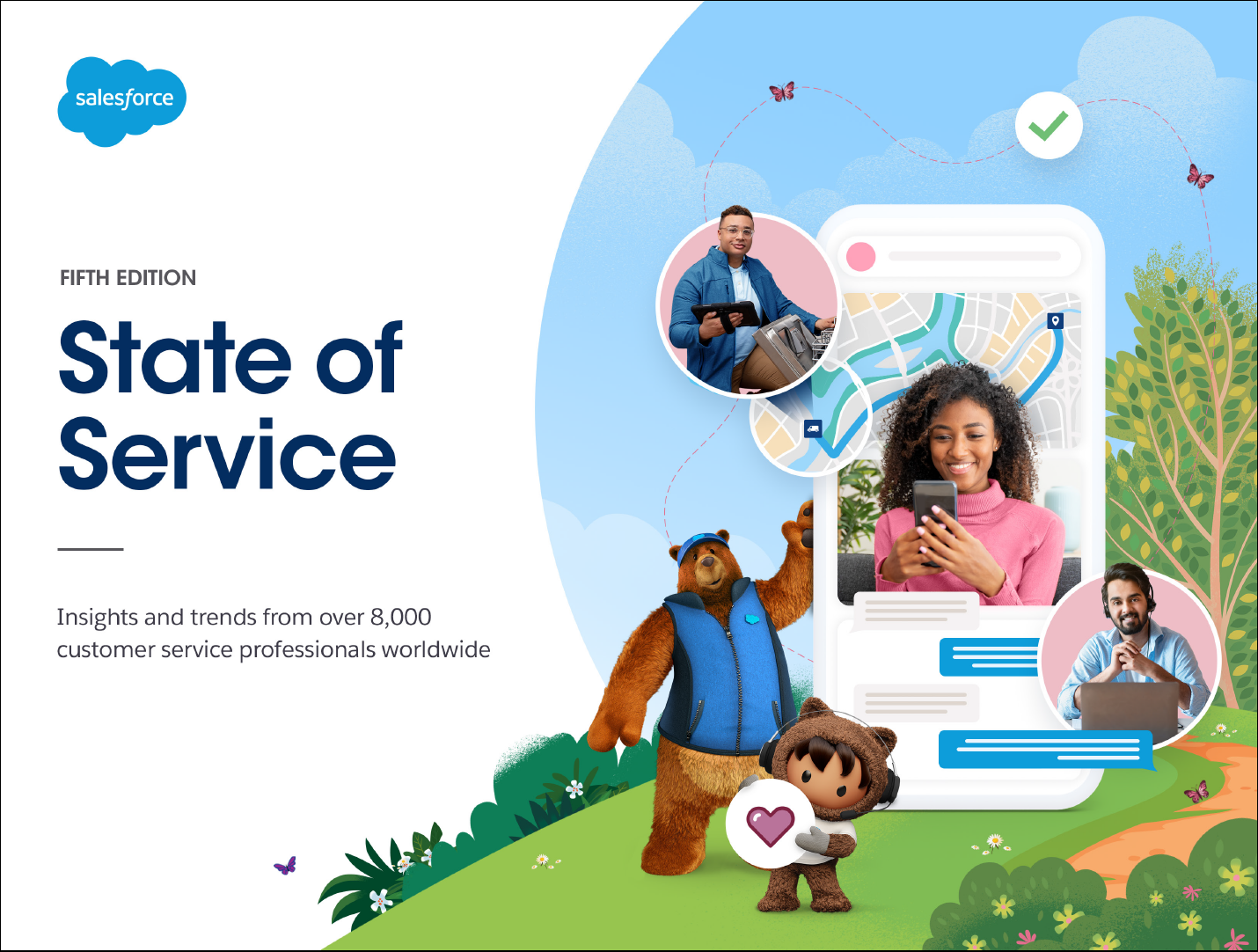 salesforce

FIFTH EDITION

State of Service

Insights and trends from over 8,000 customer service professionals worldwide